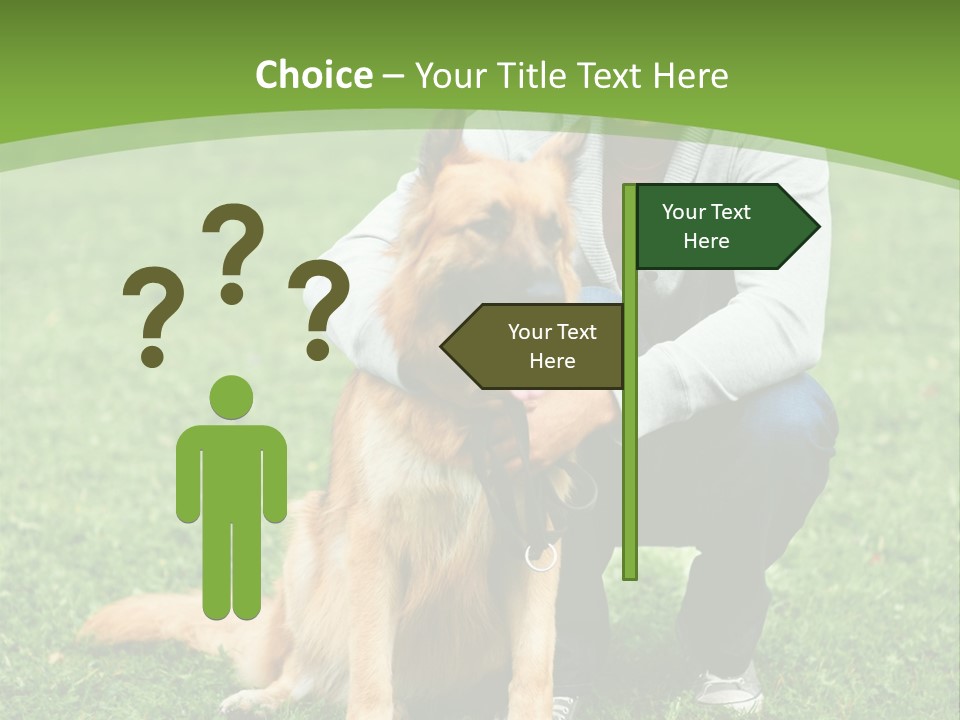 Choice – Your Title Text Here

???

Your Text Here

Your Text Here